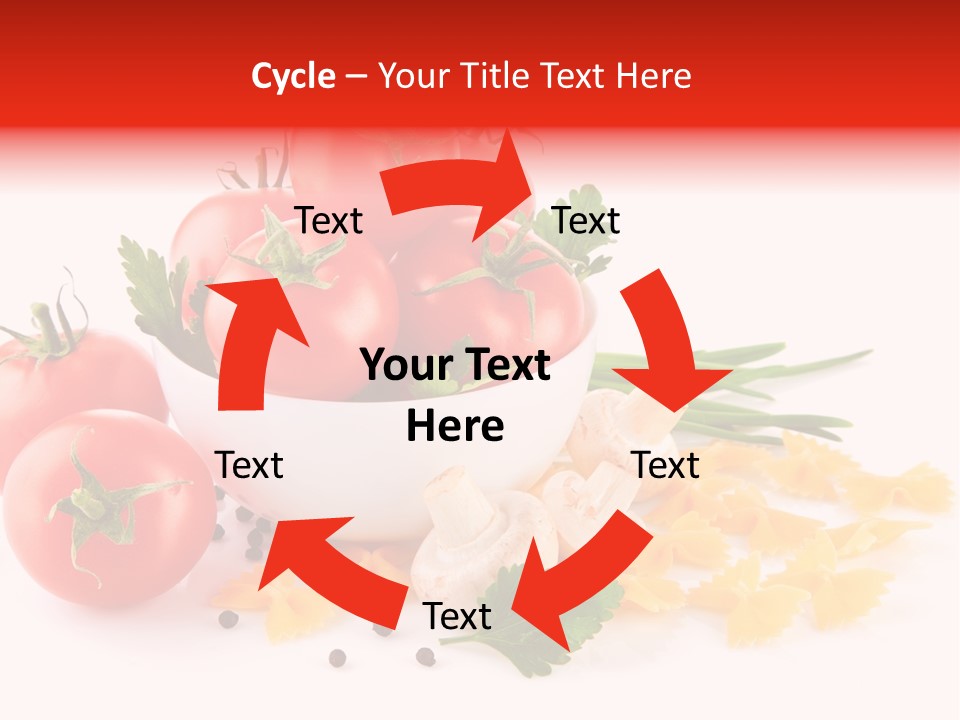 Cycle – Your Title Text Here

Text

Text

Your Text Here

Text

Text

Text